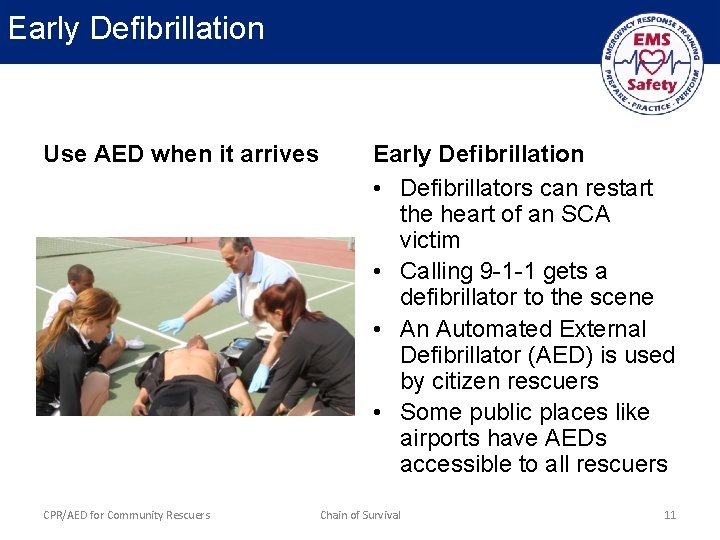 Early Defibrillation

EMERGENCY RESPONSE TRAINING
EMS
Safety
PREPARE · PRACTICE · PERFORM

Use AED when it arrives

Early Defibrillation
• Defibrillators can restart the heart of an SCA victim
• Calling 9-1-1 gets a defibrillator to the scene
• An Automated External Defibrillator (AED) is used by citizen rescuers
• Some public places like airports have AEDs accessible to all rescuers

CPR/AED for Community Rescuers
Chain of Survival
11